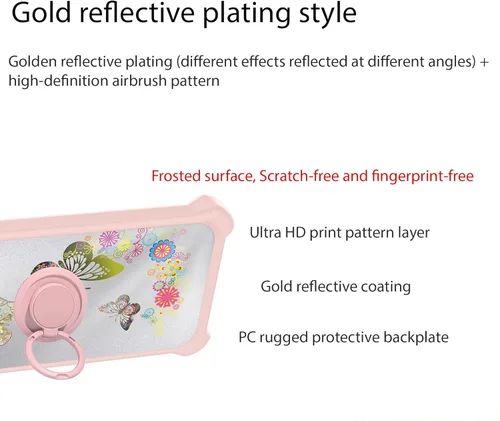 Gold reflective plating style

Golden reflective plating (different effects reflected at different angles) + high-definition airbrush pattern

Frosted surface, Scratch-free and fingerprint-free

Ultra HD print pattern layer

Gold reflective coating

PC rugged protective backplate